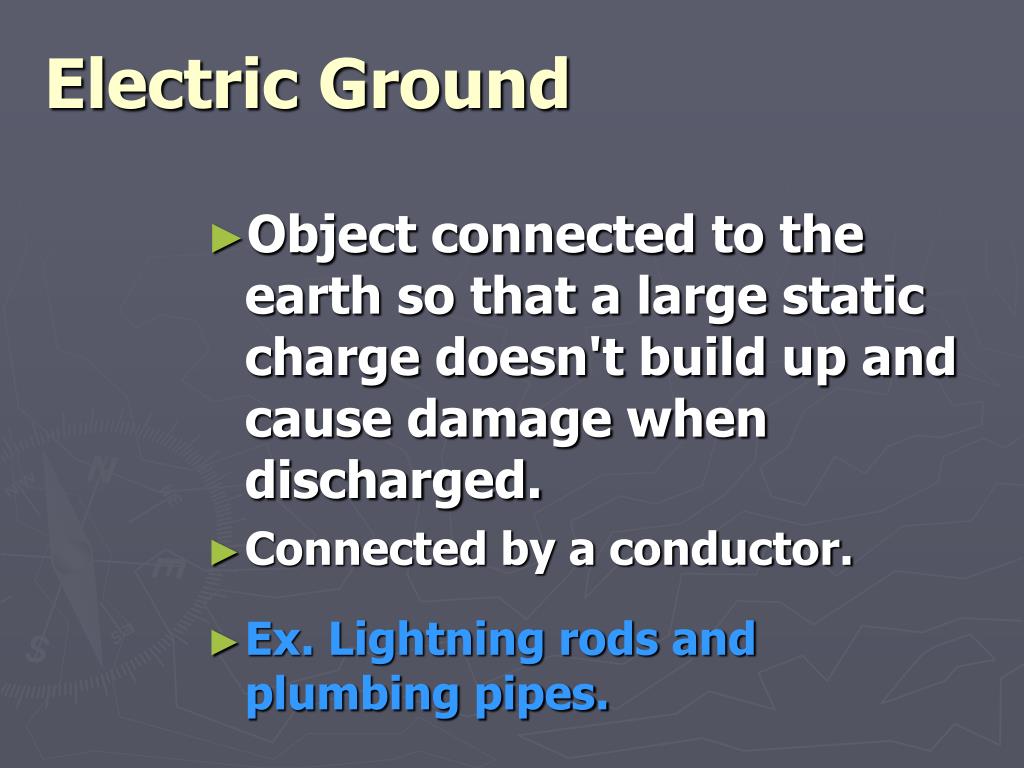 Electric Ground

►Object connected to the earth so that a large static charge doesn't build up and cause damage when discharged.

►Connected by a conductor.

►Ex. Lightning rods and plumbing pipes.